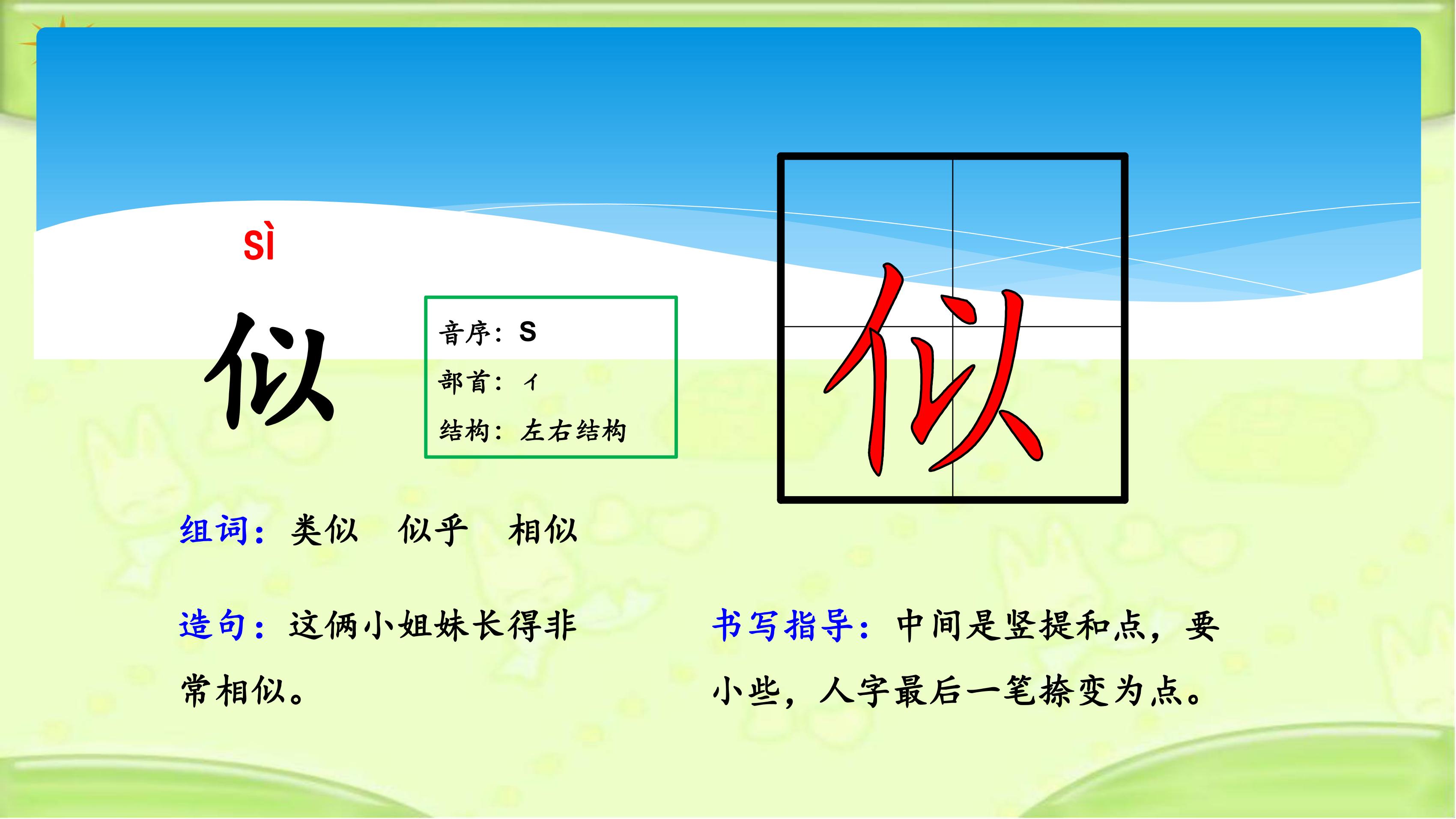 sì

似

音序：S
部首：亻
结构：左右结构

似

组词：类似　似乎　相似

造句：这俩小姐妹长得非常相似。

书写指导：中间是竖提和点，要小些，人字最后一笔捺变为点。